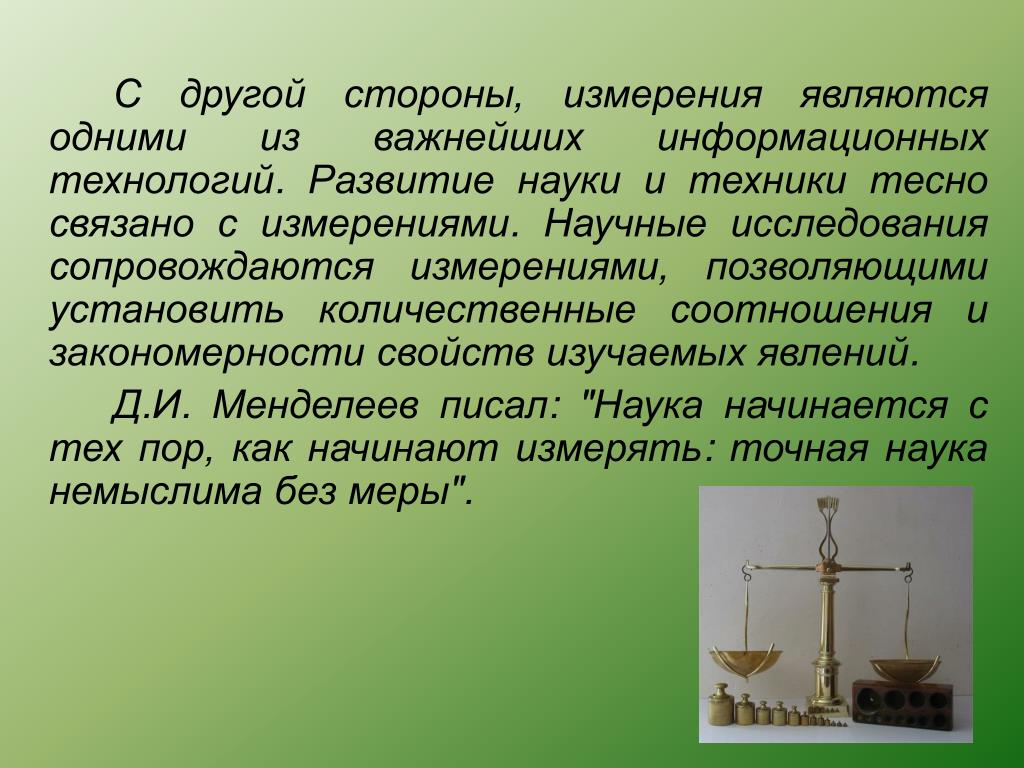 С другой стороны, измерения являются одними из важнейших информационных технологий. Развитие науки и техники тесно связано с измерениями. Научные исследования сопровождаются измерениями, позволяющими установить количественные соотношения и закономерности свойств изучаемых явлений.

Д.И. Менделеев писал: "Наука начинается с тех пор, как начинают измерять: точная наука немыслима без меры".